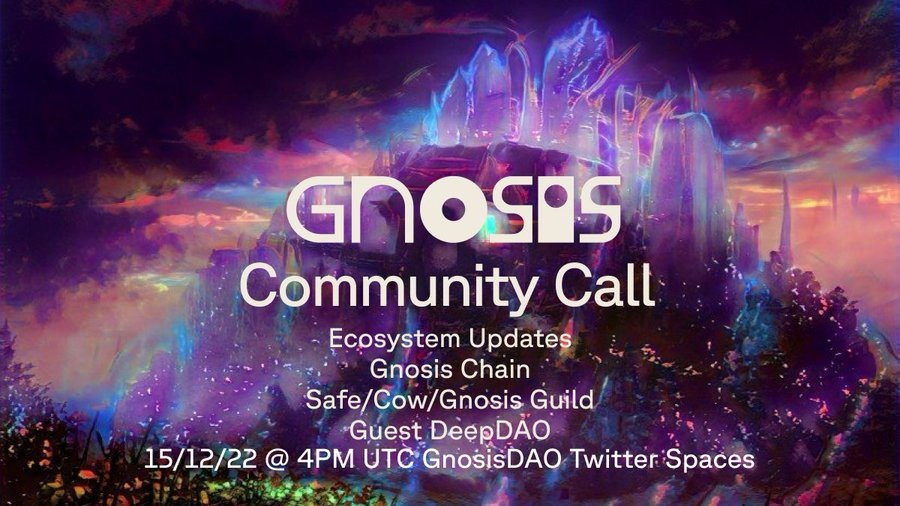 GNOSIS
Community Call
Ecosystem Updates
Gnosis Chain
Safe/Cow/Gnosis Guild
Guest DeepDAO
15/12/22 @ 4PM UTC GnosisDAO Twitter Spaces